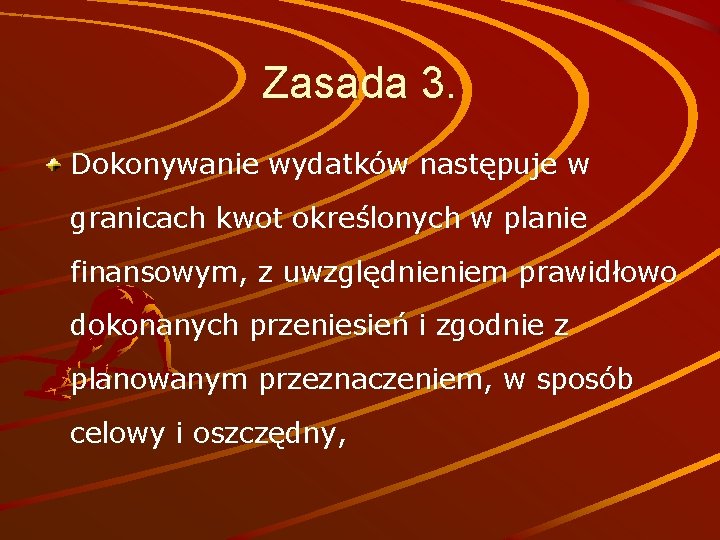 Zasada 3.

Dokonywanie wydatków następuje w granicach kwot określonych w planie finansowym, z uwzględnieniem prawidłowo dokonanych przeniesień i zgodnie z planowanym przeznaczeniem, w sposób celowy i oszczędny,